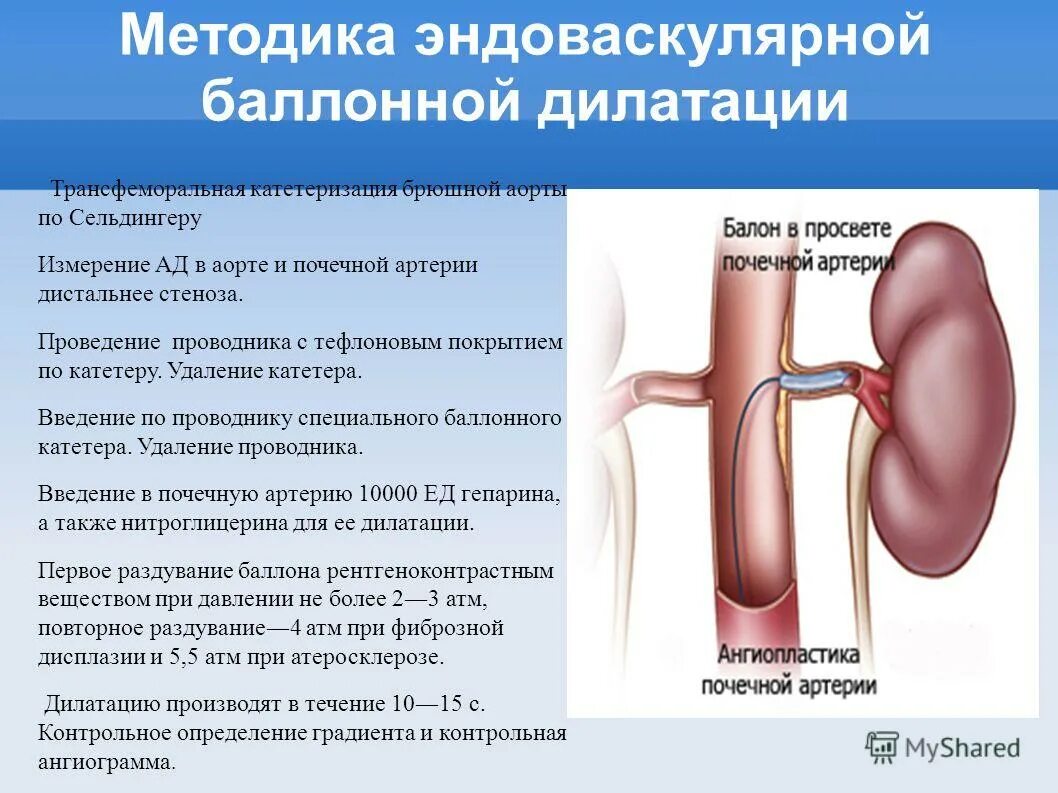 Методика эндоваскулярной баллонной дилатации

Трансфеморальная катетеризация брюшной аорты по Сельдингеру

Измерение АД в аорте и почечной артерии дистальнее стеноза.

Проведение проводника с тефлоновым покрытием по катетеру. Удаление катетера.

Введение по проводнику специального баллонного катетера. Удаление проводника.

Введение в почечную артерию 10000 ЕД гепарина, а также нитроглицерина для ее дилатации.

Первое раздувание баллона рентгеноконтрастным веществом при давлении не более 2—3 атм, повторное раздувание—4 атм при фиброзной дисплазии и 5,5 атм при атеросклерозе.

Дилатацию производят в течение 10—15 с. Контрольное определение градиента и контрольная ангиограмма.

Балон в просвете почечной артерии

Ангиопластика почечной артерии

MyShared